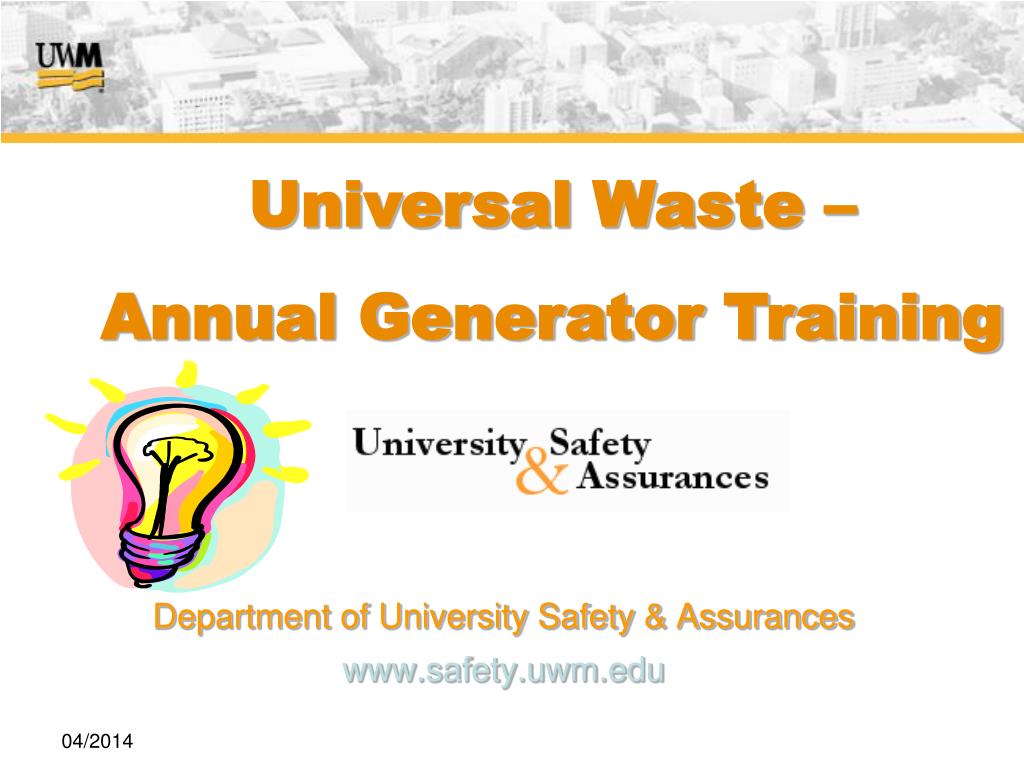 UWM

Universal Waste –

Annual Generator Training

University Safety & Assurances

Department of University Safety & Assurances

www.safety.uwm.edu

04/2014